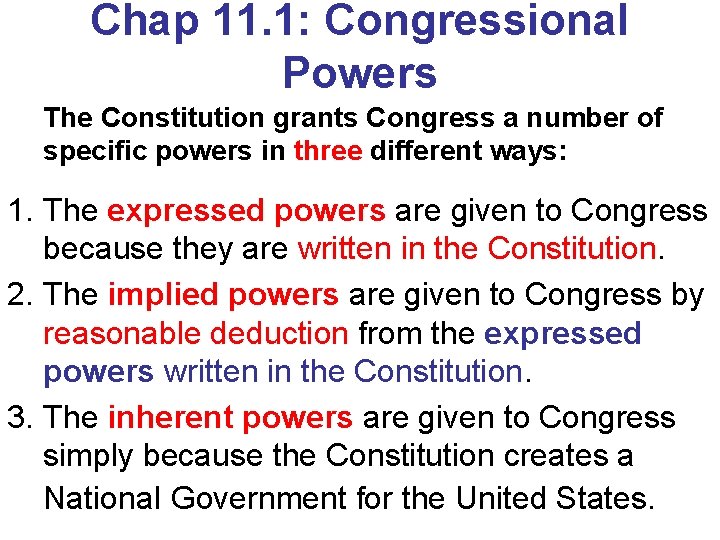 Chap 11.1: Congressional Powers

The Constitution grants Congress a number of specific powers in three different ways:

1. The expressed powers are given to Congress because they are written in the Constitution.
2. The implied powers are given to Congress by reasonable deduction from the expressed powers written in the Constitution.
3. The inherent powers are given to Congress simply because the Constitution creates a National Government for the United States.